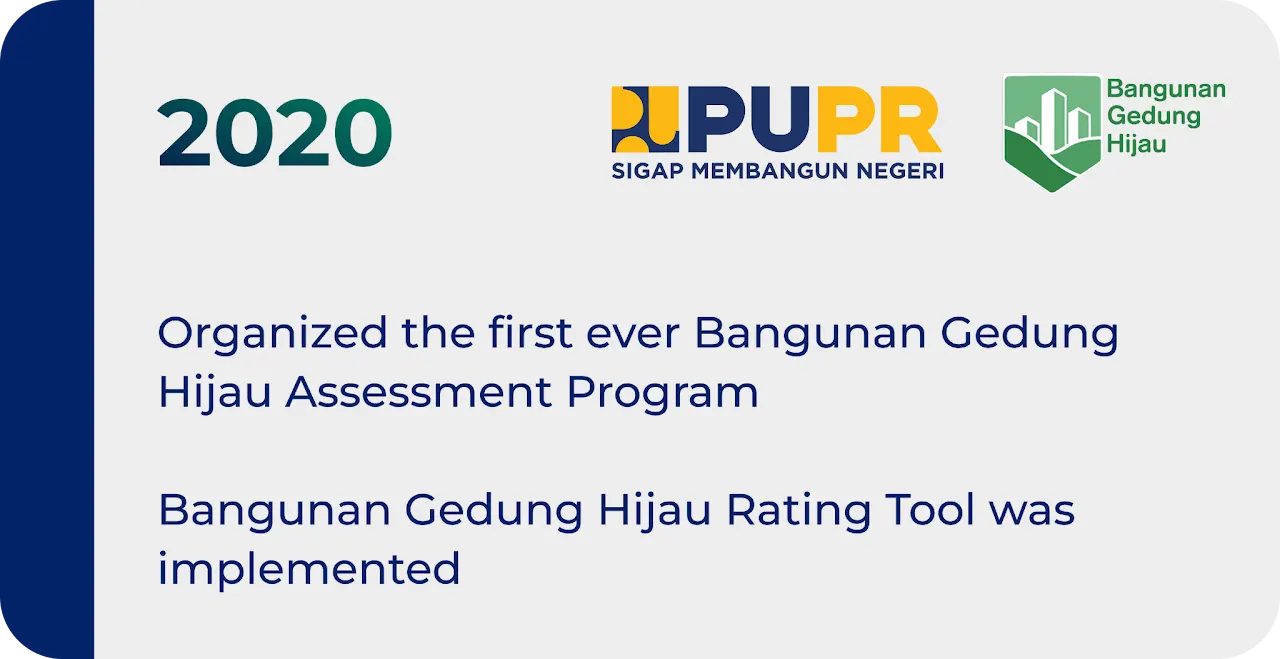 2020

PUPR
SIGAP MEMBANGUN NEGERI

Bangunan
Gedung
Hijau

Organized the first ever Bangunan Gedung Hijau Assessment Program

Bangunan Gedung Hijau Rating Tool was implemented